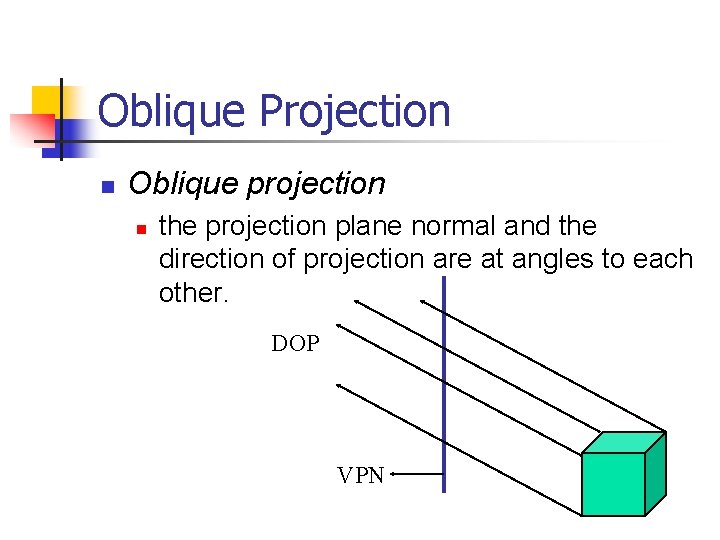 Oblique Projection

Oblique projection

the projection plane normal and the direction of projection are at angles to each other.

DOP

VPN